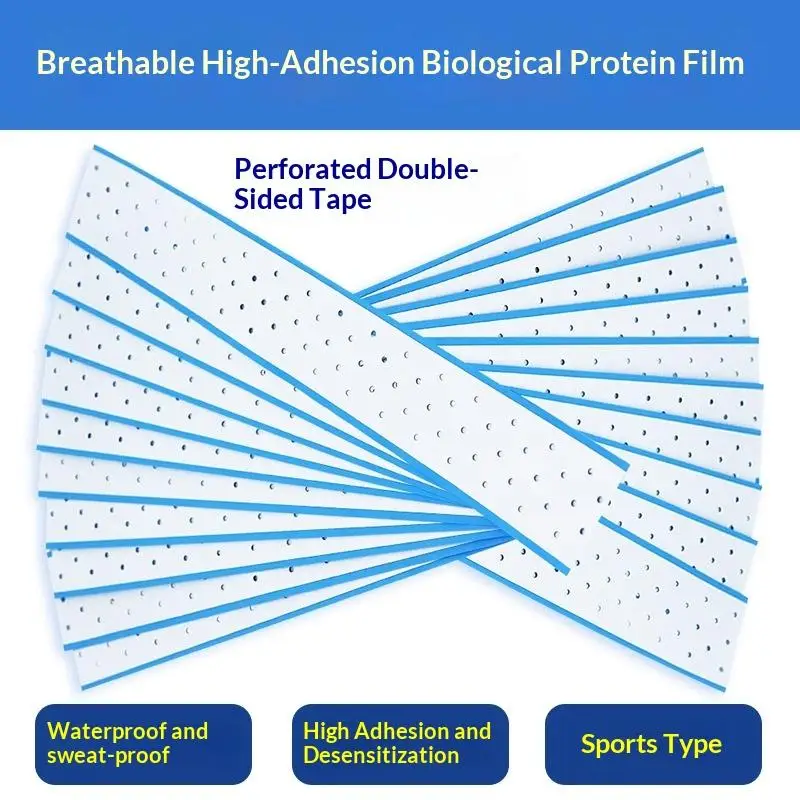 Breathable High-Adhesion Biological Protein Film

Perforated Double-Sided Tape

Waterproof and sweat-proof

High Adhesion and Desensitization

Sports Type